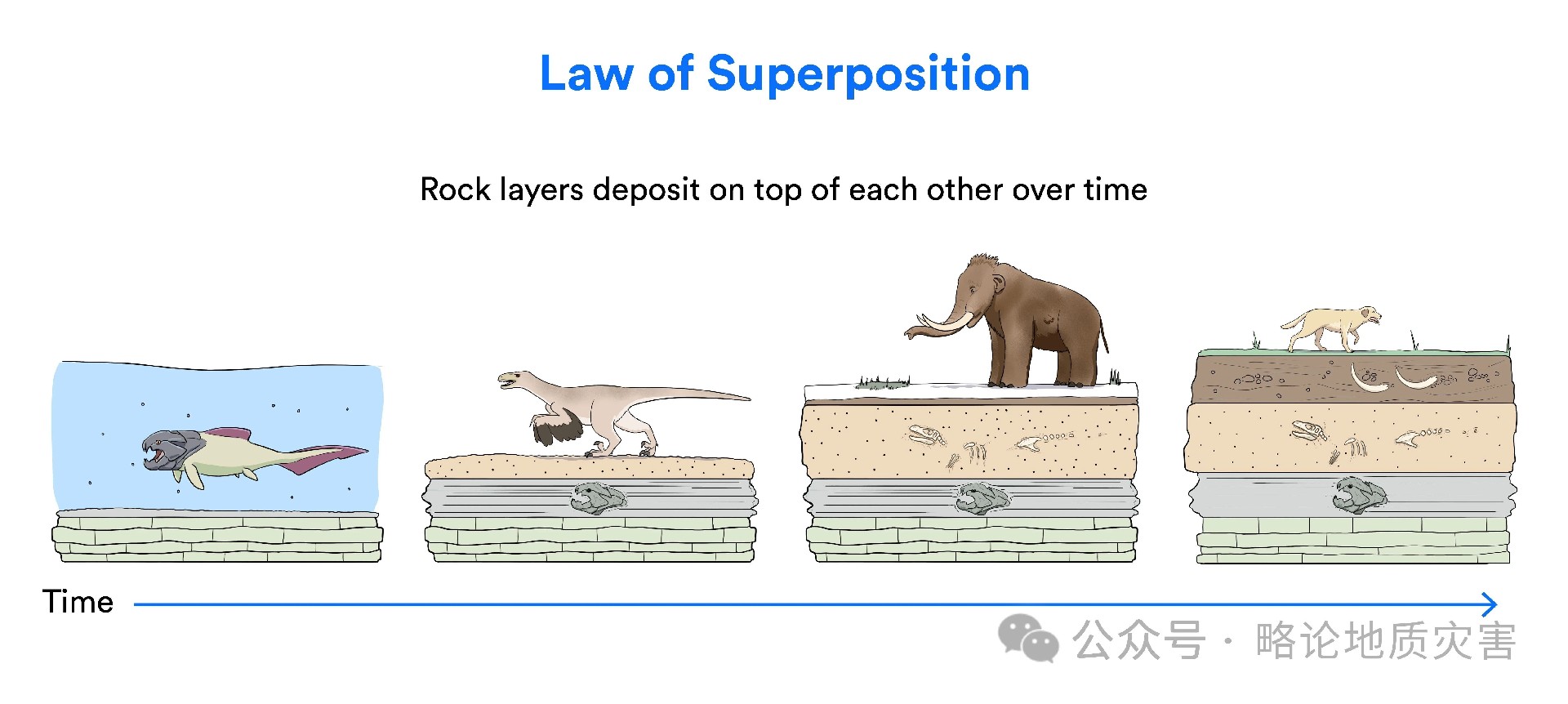 Law of Superposition

Rock layers deposit on top of each other over time

Time

公众号 · 略论地质灾害